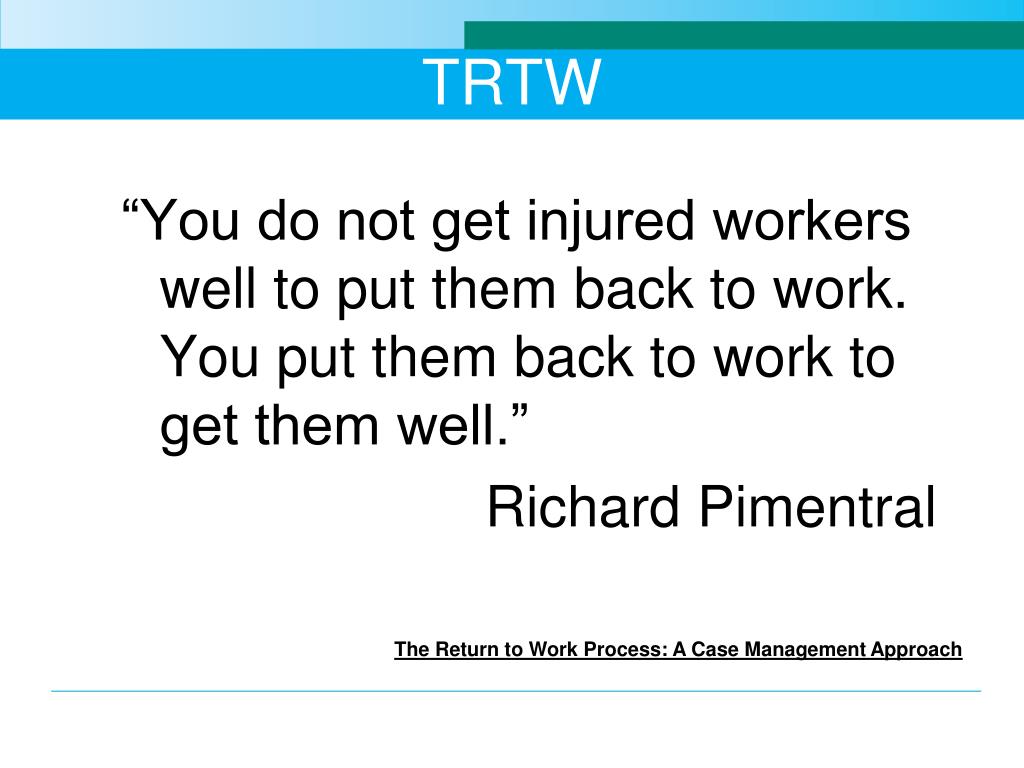 TRTW

“You do not get injured workers well to put them back to work. You put them back to work to get them well.”

Richard Pimentral

The Return to Work Process: A Case Management Approach